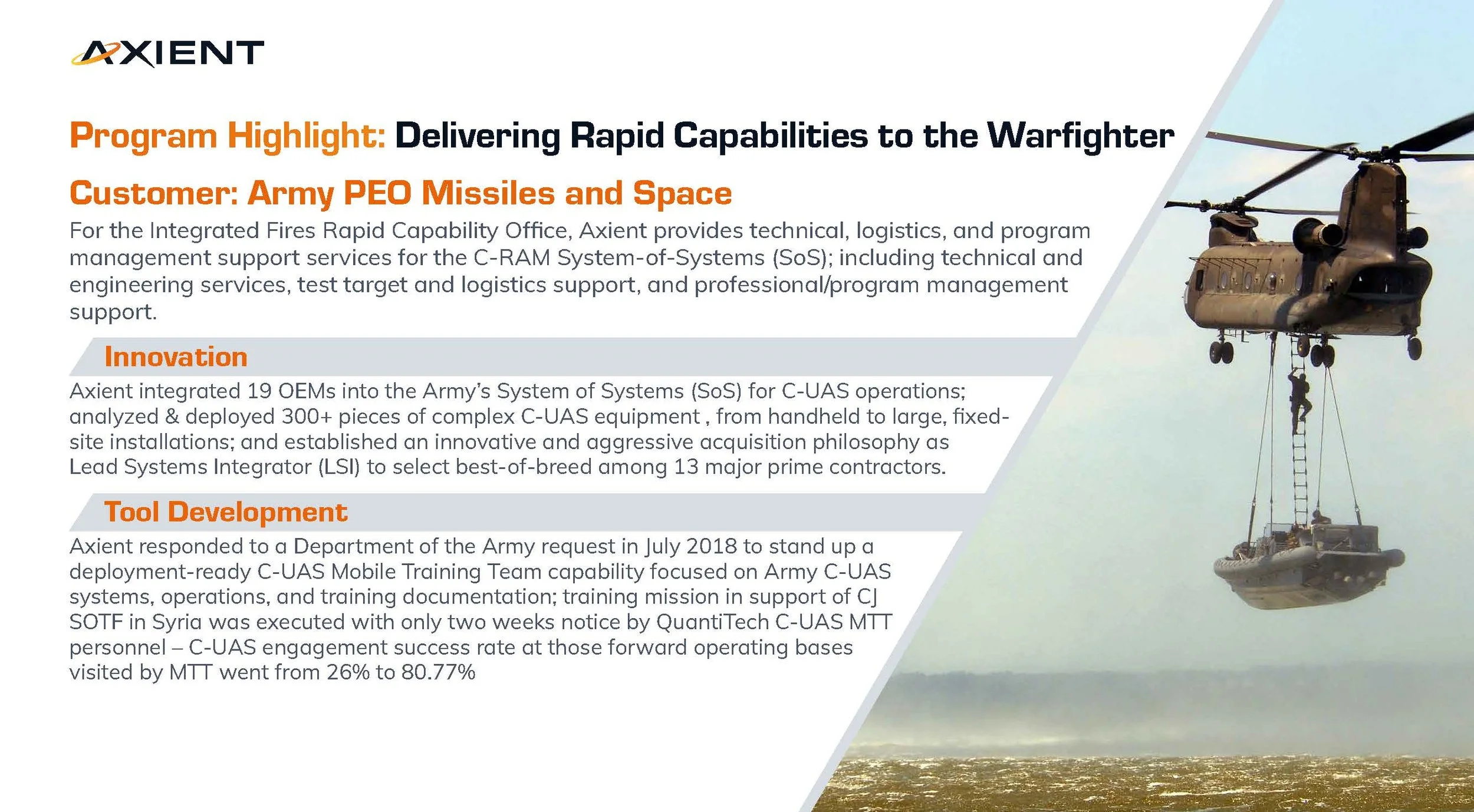 AXIENT

Program Highlight: Delivering Rapid Capabilities to the Warfighter

Customer: Army PEO Missiles and Space

For the Integrated Fires Rapid Capability Office, Axient provides technical, logistics, and program management support services for the C-RAM System-of-Systems (SoS); including technical and engineering services, test target and logistics support, and professional/program management support.

Innovation

Axient integrated 19 OEMs into the Army's System of Systems (SoS) for C-UAS operations; analyzed & deployed 300+ pieces of complex C-UAS equipment , from handheld to large, fixed-site installations; and established an innovative and aggressive acquisition philosophy as Lead Systems Integrator (LSI) to select best-of-breed among 13 major prime contractors.

Tool Development

Axient responded to a Department of the Army request in July 2018 to stand up a deployment-ready C-UAS Mobile Training Team capability focused on Army C-UAS systems, operations, and training documentation; training mission in support of CJ SOTF in Syria was executed with only two weeks notice by QuantiTech C-UAS MTT personnel – C-UAS engagement success rate at those forward operating bases visited by MTT went from 26% to 80.77%